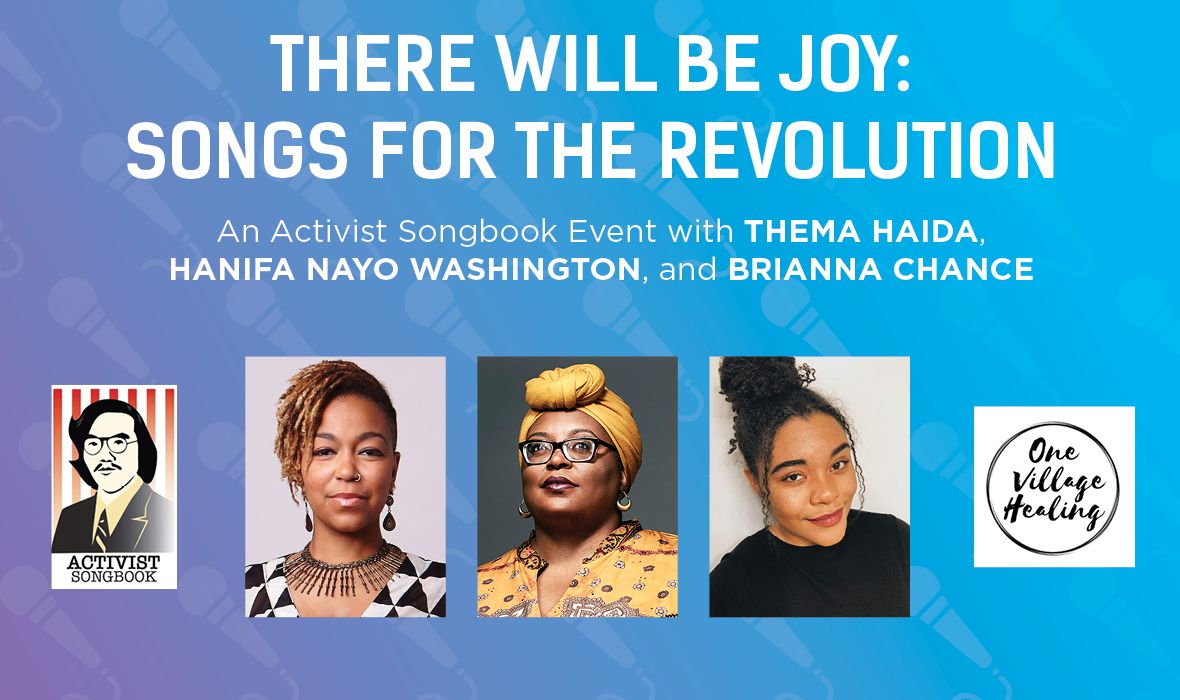 THERE WILL BE JOY:
SONGS FOR THE REVOLUTION

An Activist Songbook Event with THEMA HAIDA, HANIFA NAYO WASHINGTON, and BRIANNA CHANCE

ACTIVIST SONGBOOK

One Village Healing